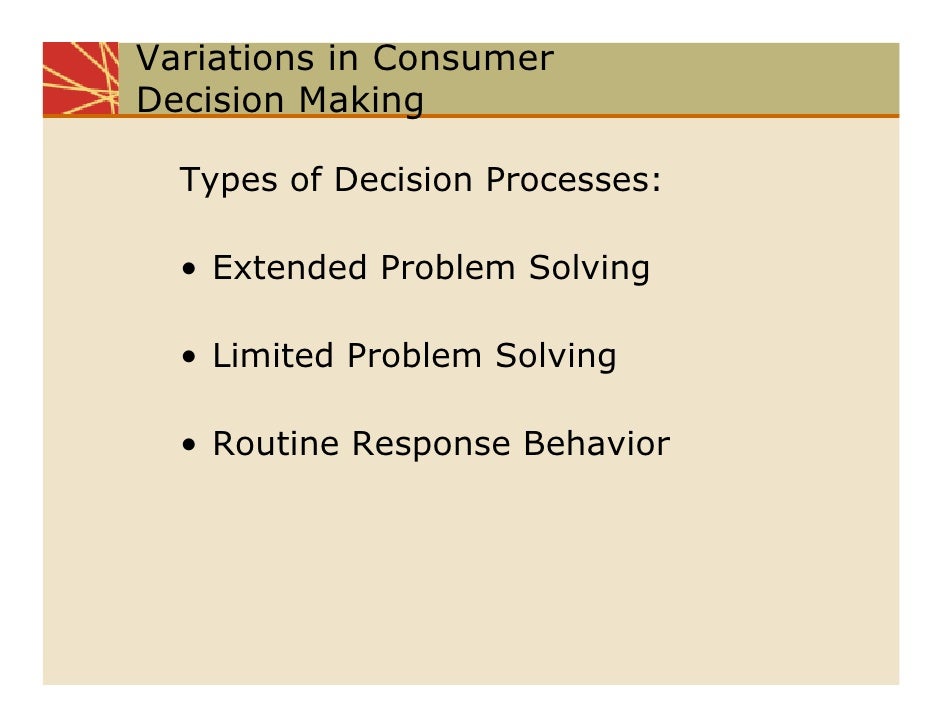 Variations in Consumer Decision Making

Types of Decision Processes:

• Extended Problem Solving

• Limited Problem Solving

• Routine Response Behavior